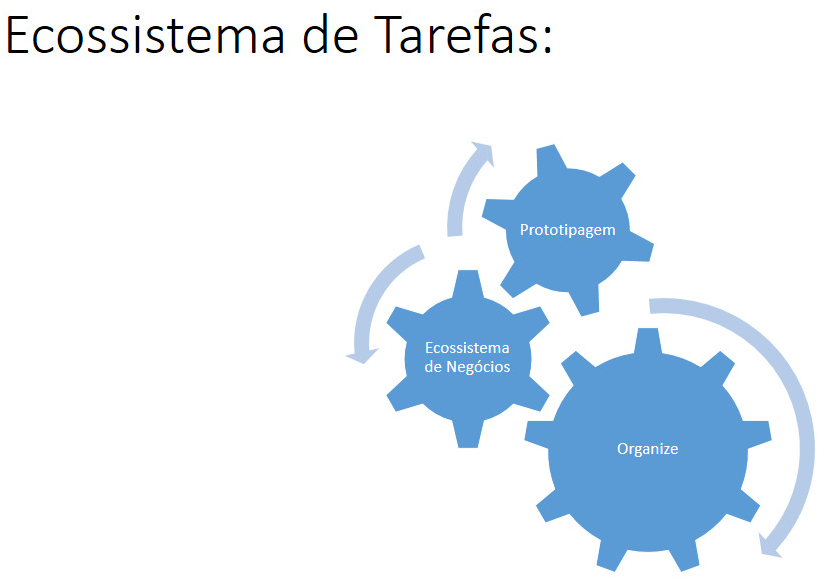 Ecossistema de Tarefas:

Prototipagem

Ecossistema de Negócios

Organize